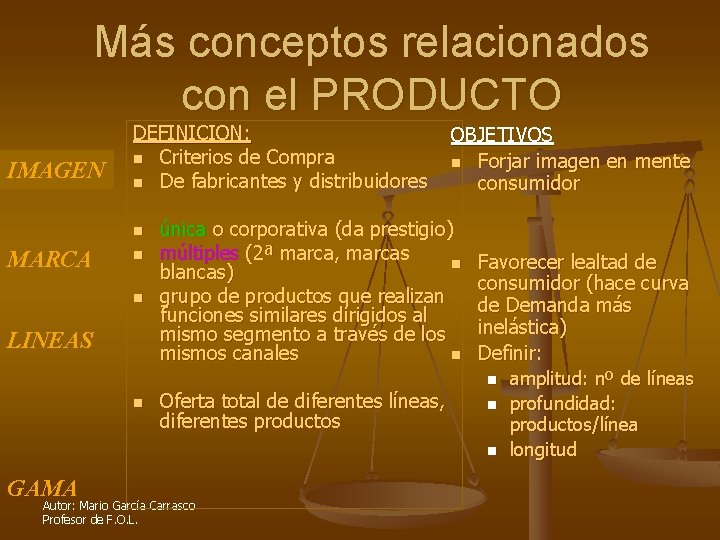 Más conceptos relacionados con el PRODUCTO

IMAGEN

MARCA

LINEAS

GAMA

DEFINICION:
- Criterios de Compra
- De fabricantes y distribuidores

- única o corporativa (da prestigio)
- múltiples (2ª marca, marcas blancas)
- grupo de productos que realizan funciones similares dirigidos al mismo segmento a través de los mismos canales

- Oferta total de diferentes líneas, diferentes productos

OBJETIVOS
- Forjar imagen en mente consumidor

- Favorecer lealtad de consumidor (hace curva de Demanda más inelástica)
- Definir:
  - amplitud: nº de líneas
  - profundidad: productos/línea
  - longitud

Autor: Mario García Carrasco
Profesor de F.O.L.